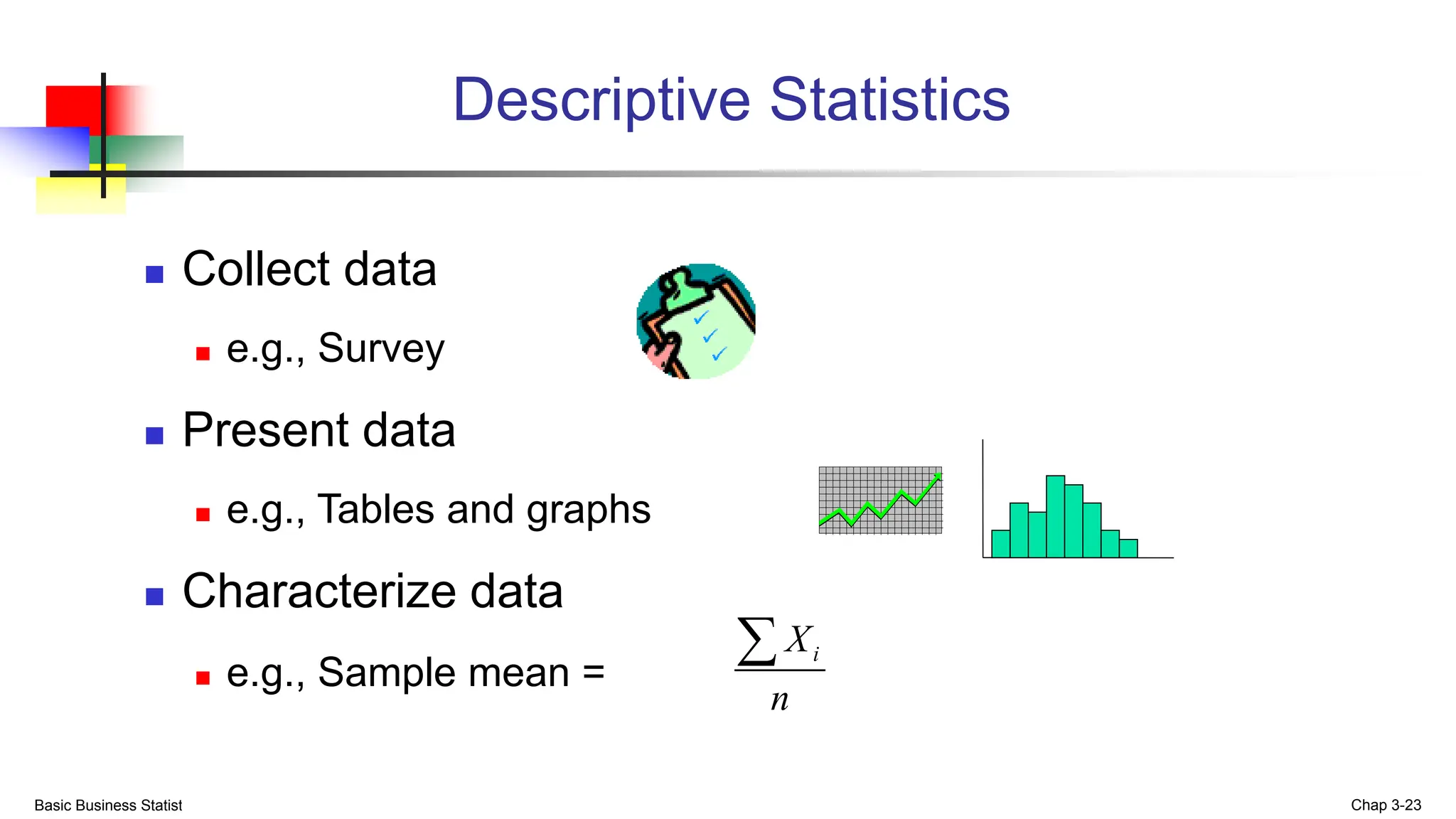 Descriptive Statistics

Collect data

e.g., Survey

Present data

e.g., Tables and graphs

Characterize data

e.g., Sample mean = $\frac{\sum X_i}{n}$

Basic Business Statist

Chap 3-23